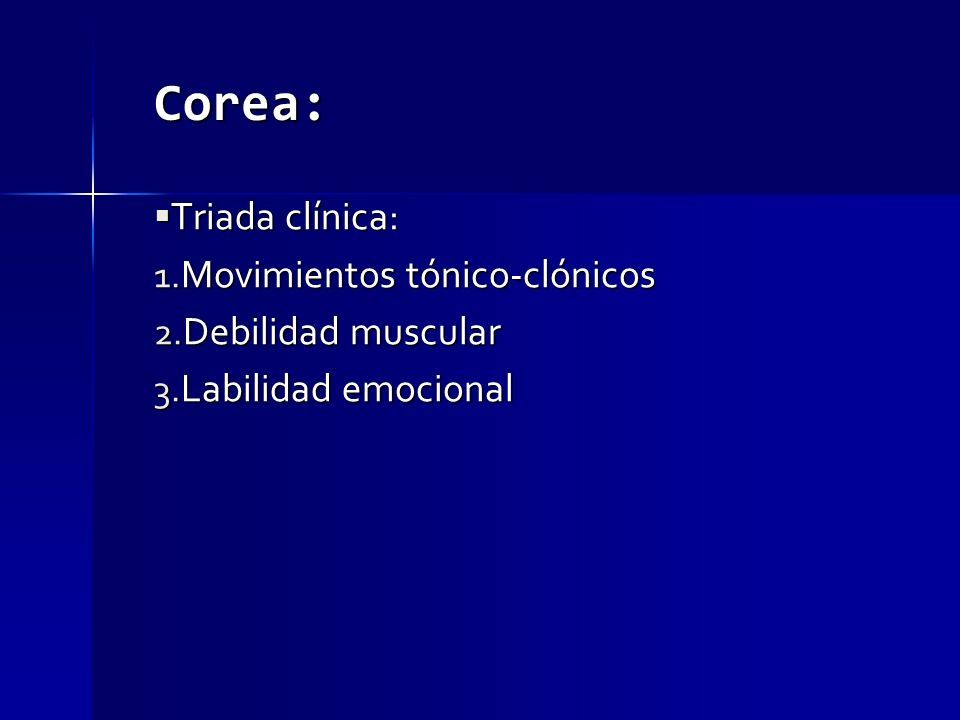 Corea:

▪Triada clínica:

1.Movimientos tónico-clónicos

2.Debilidad muscular

3.Labilidad emocional